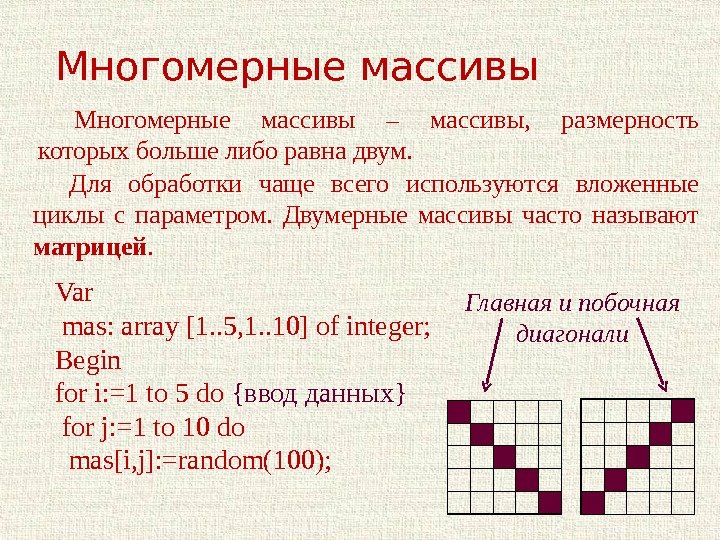 Многомерные массивы

Многомерные массивы – массивы, размерность которых больше либо равна двум.

Для обработки чаще всего используются вложенные циклы с параметром. Двумерные массивы часто называют **матрицей**.

Var
mas: array [1..5,1..10] of integer;
Begin
for i:=1 to 5 do {ввод данных}
for j:=1 to 10 do
mas[i,j]:=random(100);

Главная и побочная диагонали